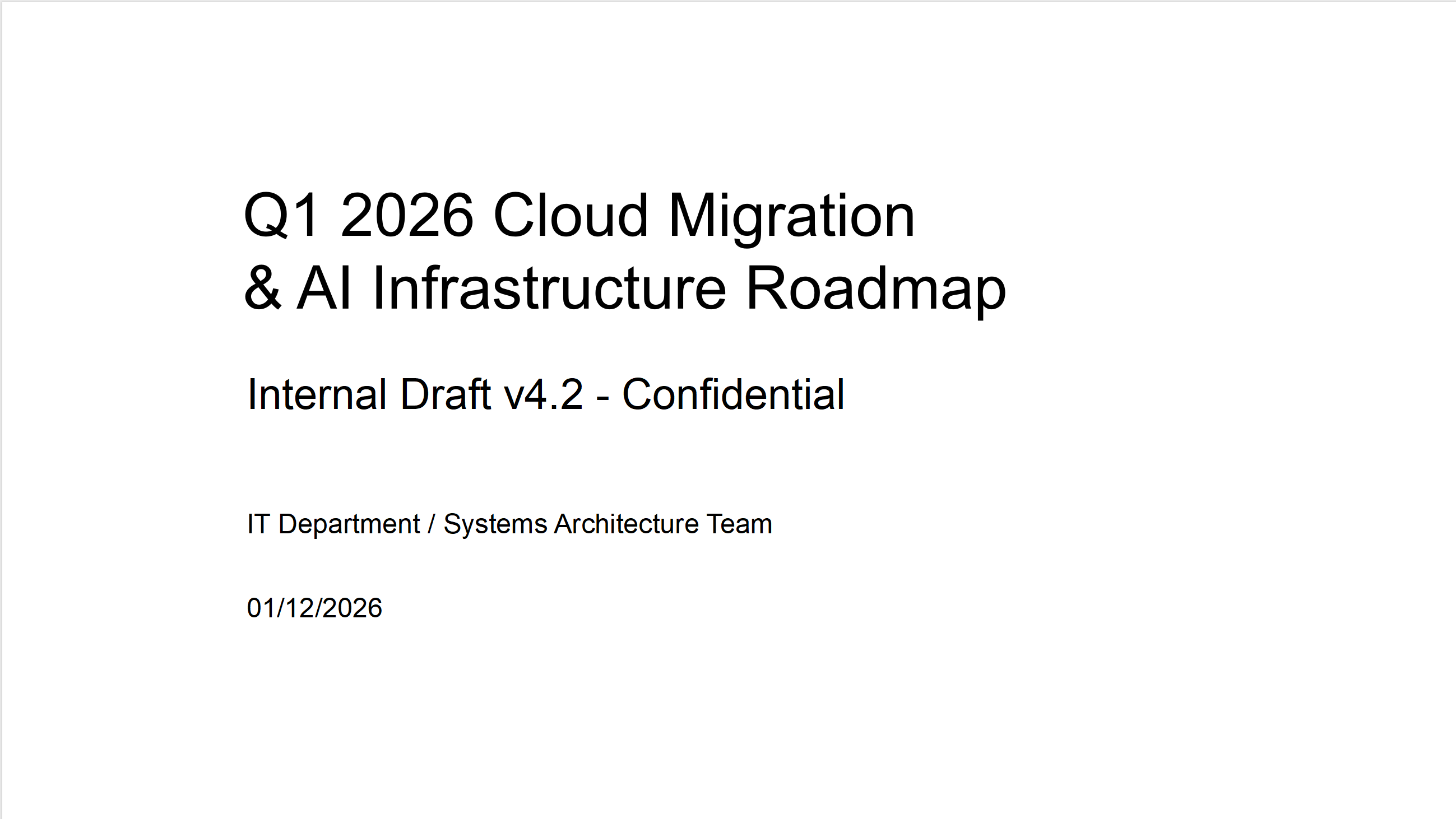 Q1 2026 Cloud Migration
& AI Infrastructure Roadmap

Internal Draft v4.2 - Confidential

IT Department / Systems Architecture Team

01/12/2026